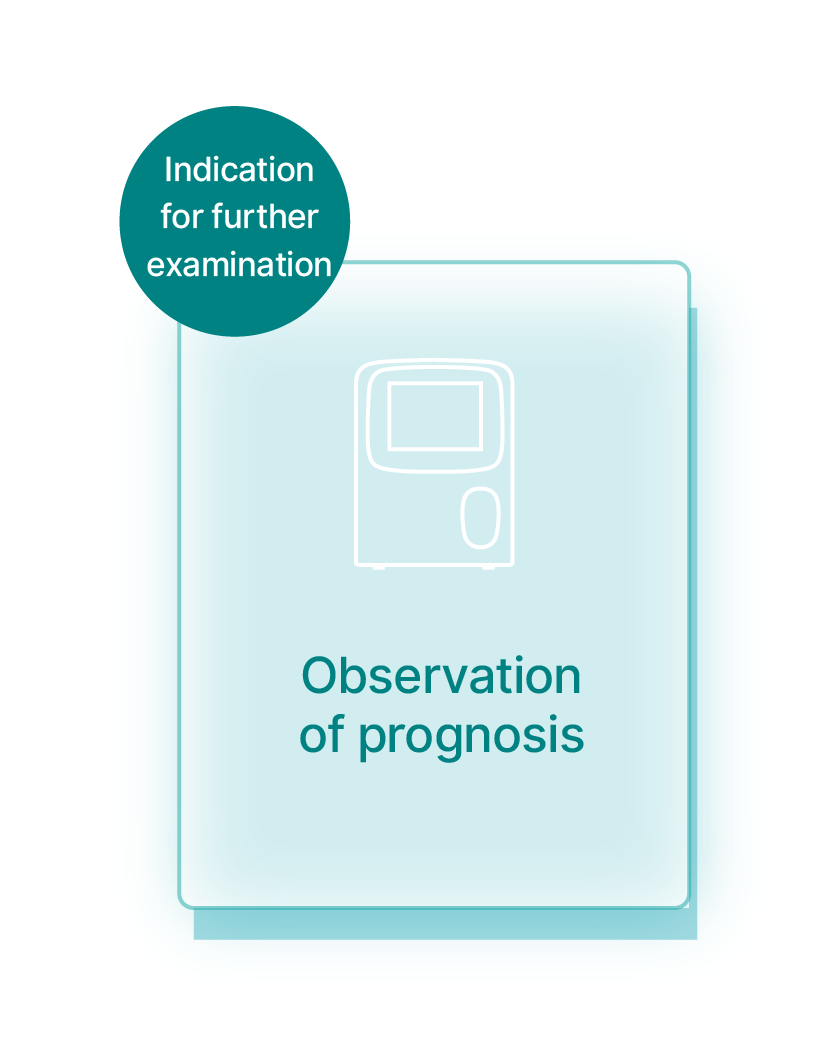 Indication for further examination

Observation of prognosis